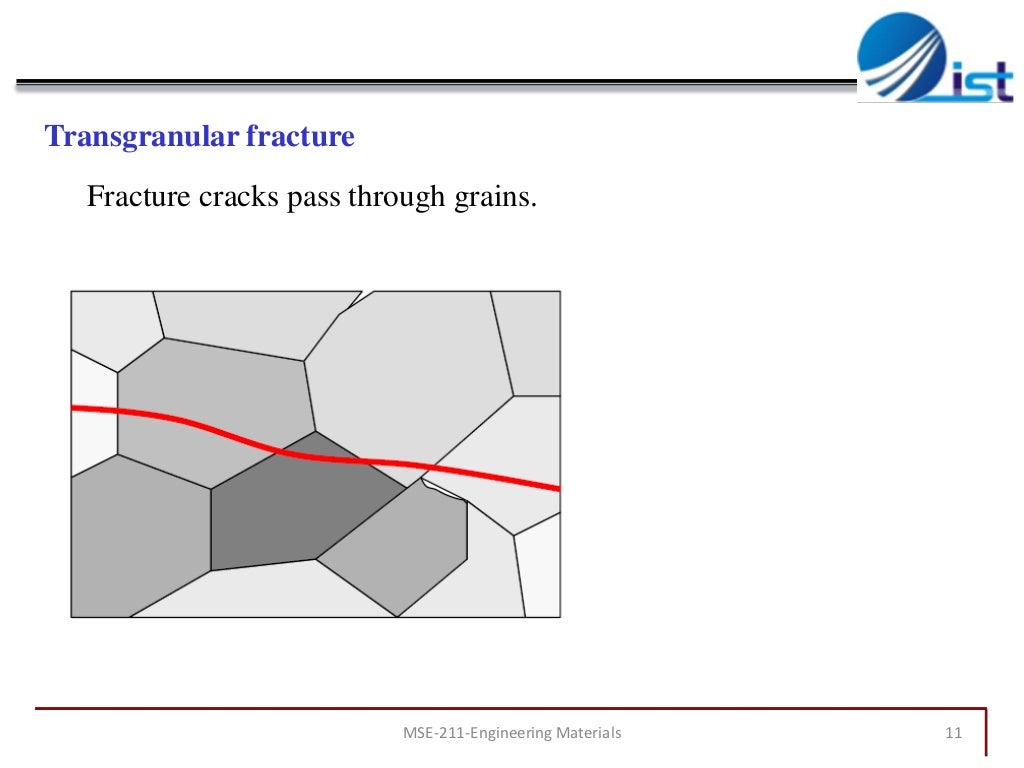 ist

Transgranular fracture

Fracture cracks pass through grains.

MSE-211-Engineering Materials

11